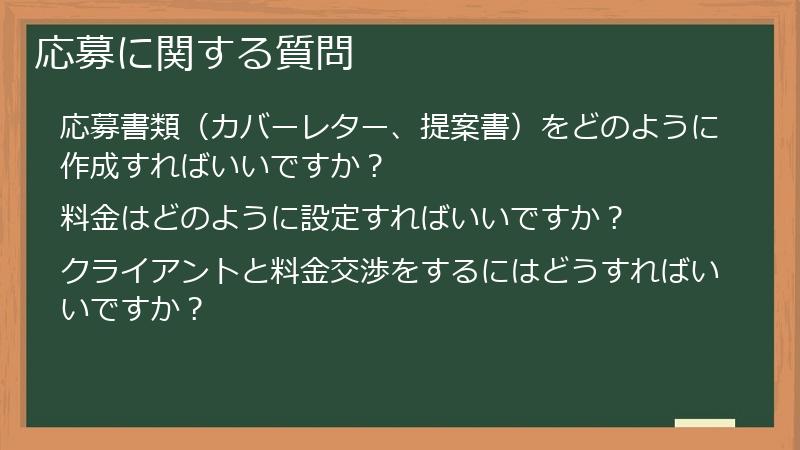 応募に関する質問

応募書類（カバーレター、提案書）をどのように作成すればいいですか？

料金はどのように設定すればいいですか？

クライアントと料金交渉をするにはどうすればいいですか？